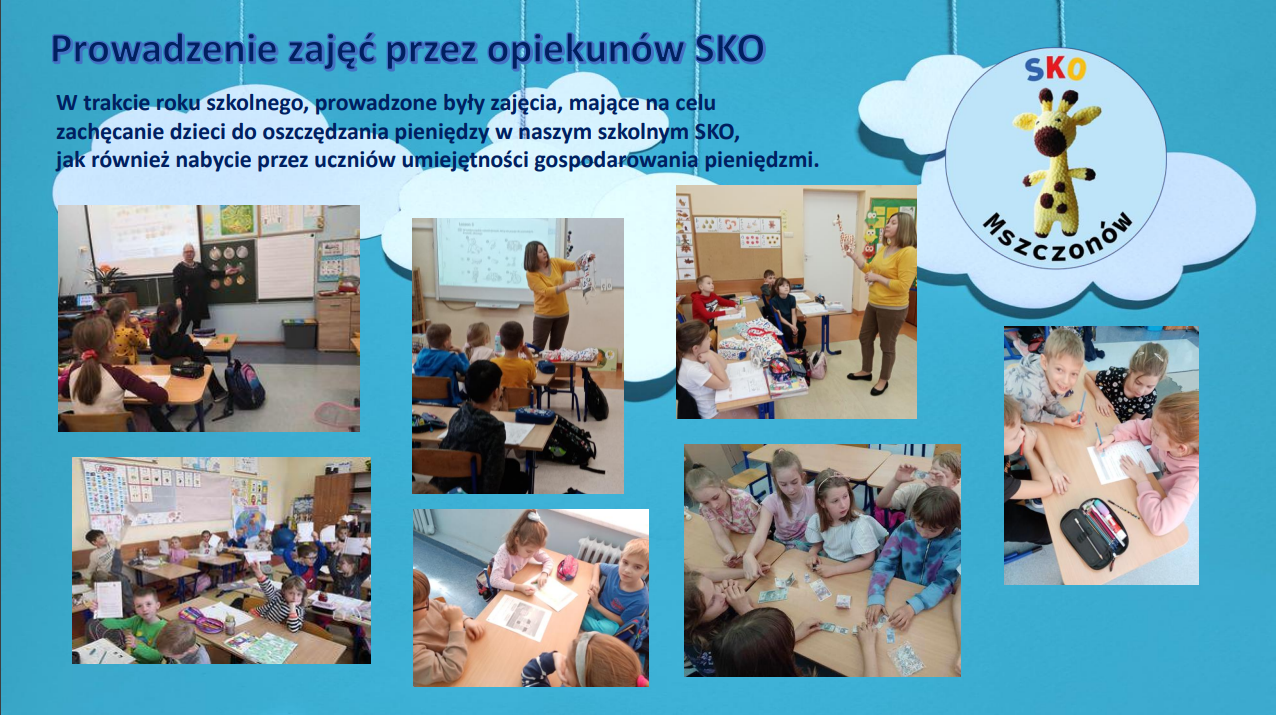 Prowadzenie zajęć przez opiekunów SKO

W trakcie roku szkolnego, prowadzone były zajęcia, mające na celu zachęcanie dzieci do oszczędzania pieniędzy w naszym szkolnym SKO, jak również nabycie przez uczniów umiejętności gospodarowania pieniędzmi.

SKO
Mszczonów